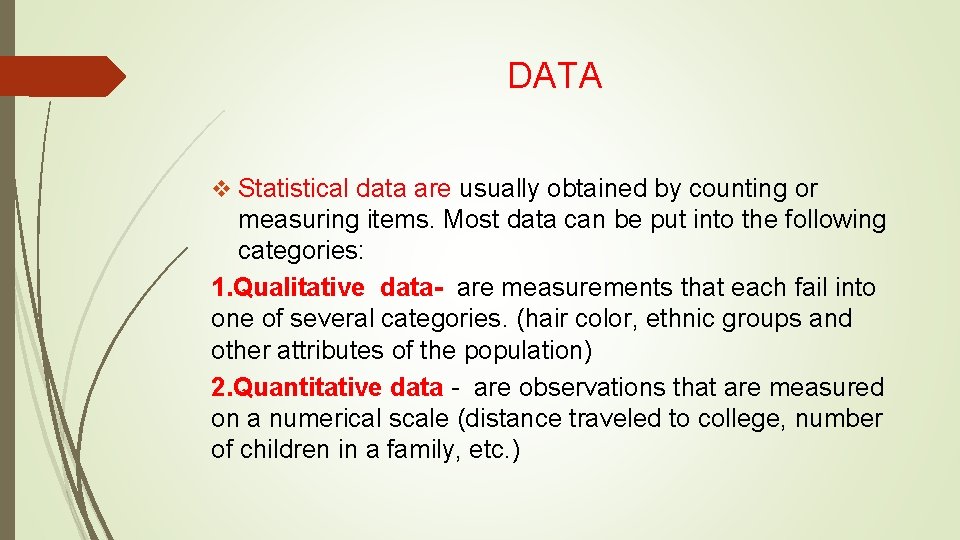 DATA

❖ Statistical data are usually obtained by counting or measuring items. Most data can be put into the following categories:

1.Qualitative data- are measurements that each fail into one of several categories. (hair color, ethnic groups and other attributes of the population)

2.Quantitative data - are observations that are measured on a numerical scale (distance traveled to college, number of children in a family, etc.)